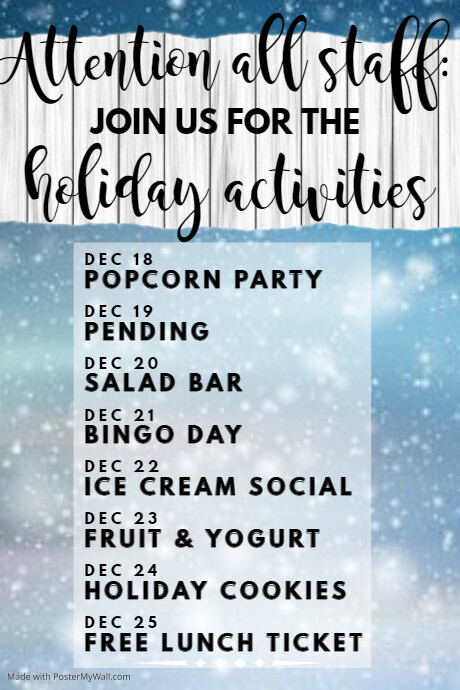 Attention all staff:

JOIN US FOR THE

holiday activities

DEC 18
POPCORN PARTY

DEC 19
PENDING

DEC 20
SALAD BAR

DEC 21
BINGO DAY

DEC 22
ICE CREAM SOCIAL

DEC 23
FRUIT & YOGURT

DEC 24
HOLIDAY COOKIES

DEC 25
FREE LUNCH TICKET

Made with PosterMyWall.com